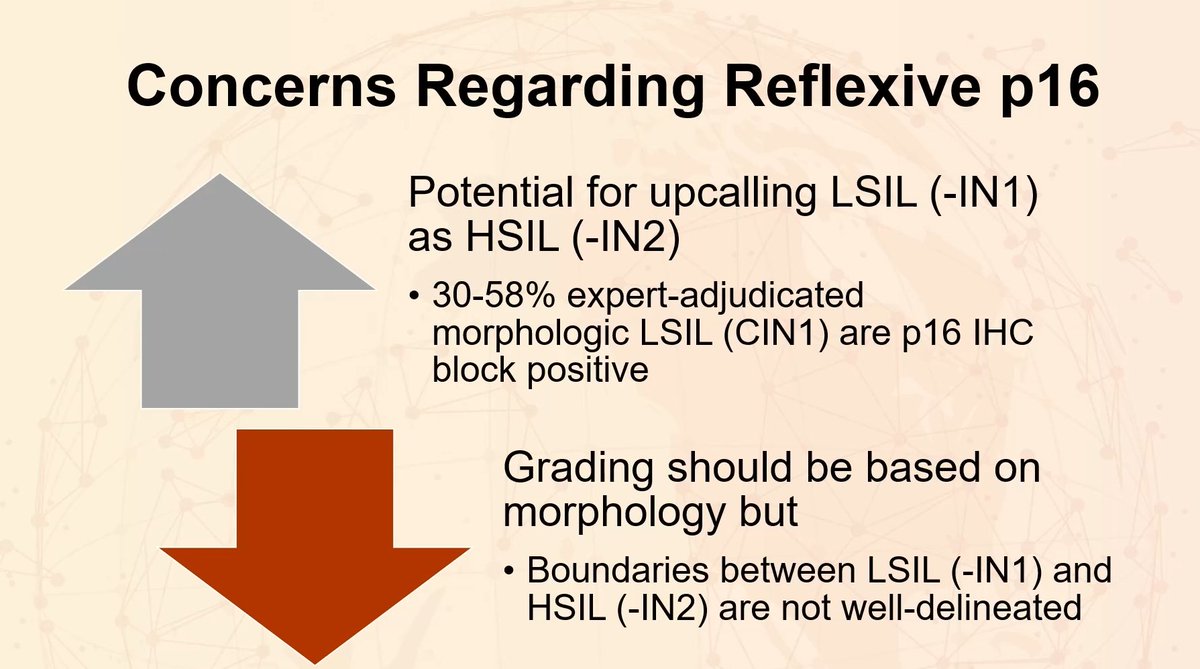 Concerns Regarding Reflexive p16

Potential for upcalling LSIL (-IN1) as HSIL (-IN2)

• 30-58% expert-adjudicated morphologic LSIL (CIN1) are p16 IHC block positive

Grading should be based on morphology but

• Boundaries between LSIL (-IN1) and HSIL (-IN2) are not well-delineated